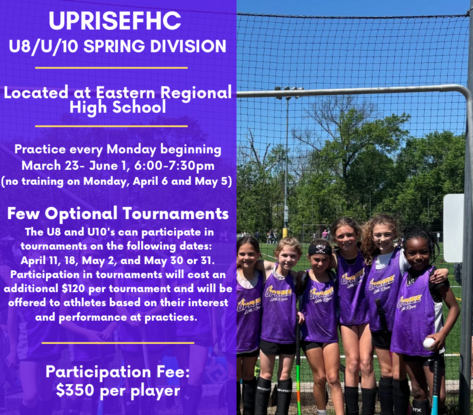 UPRISEFHC
U8/U/10 SPRING DIVISION

Located at Eastern Regional High School

Practice every Monday beginning March 23- June 1, 6:00-7:30pm (no training on Monday, April 6 and May 5)

Few Optional Tournaments
The U8 and U10's can participate in tournaments on the following dates: April 11, 18, May 2, and May 30 or 31. Participation in tournaments will cost an additional $120 per tournament and will be offered to athletes based on their interest and performance at practices.

Participation Fee: $350 per player